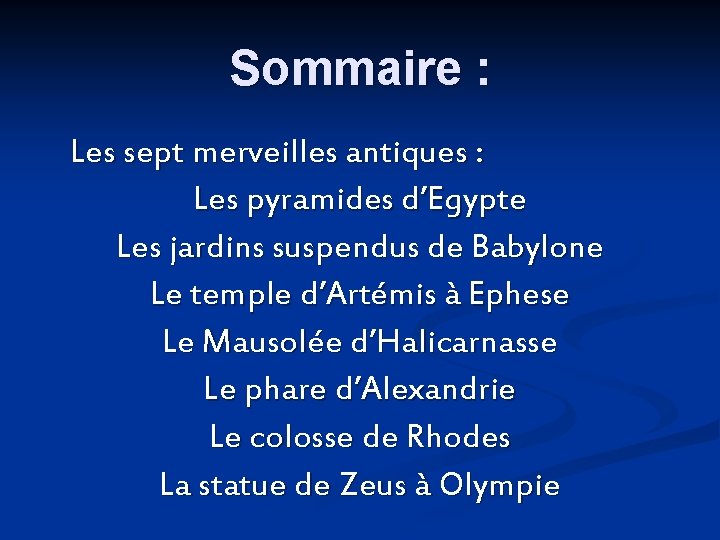 Sommaire :

Les sept merveilles antiques :

Les pyramides d’Egypte

Les jardins suspendus de Babylone

Le temple d’Artémis à Ephese

Le Mausolée d’Halicarnasse

Le phare d’Alexandrie

Le colosse de Rhodes

La statue de Zeus à Olympie